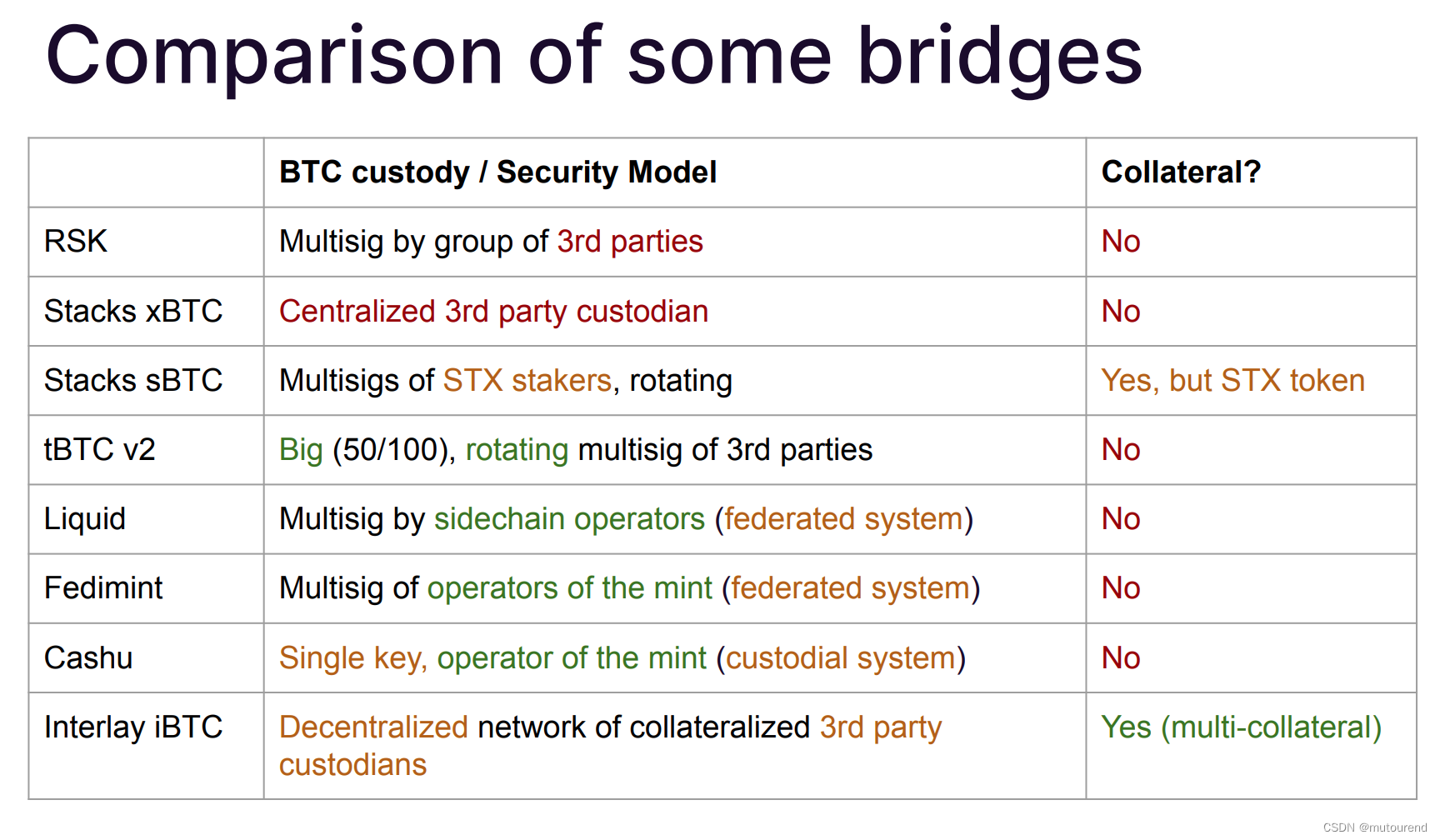 Comparison of some bridges

| | BTC custody / Security Model | Collateral? |
|---|---|---|
| RSK | Multisig by group of 3rd parties | No |
| Stacks xBTC | Centralized 3rd party custodian | No |
| Stacks sBTC | Multisigs of STX stakers, rotating | Yes, but STX token |
| tBTC v2 | Big (50/100), rotating multisig of 3rd parties | No |
| Liquid | Multisig by sidechain operators (federated system) | No |
| Fedimint | Multisig of operators of the mint (federated system) | No |
| Cashu | Single key, operator of the mint (custodial system) | No |
| Interlay iBTC | Decentralized network of collateralized 3rd party custodians | Yes (multi-collateral) |

CSDN @mutourend